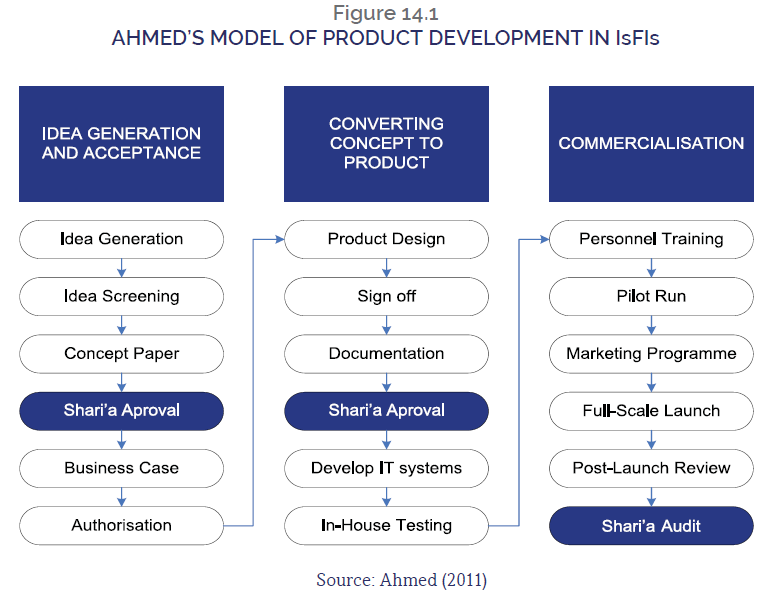 Figure 14.1
AHMED'S MODEL OF PRODUCT DEVELOPMENT IN IsFIs

IDEA GENERATION AND ACCEPTANCE

Idea Generation
Idea Screening
Concept Paper
Shari'a Aproval
Business Case
Authorisation

CONVERTING CONCEPT TO PRODUCT

Product Design
Sign off
Documentation
Shari'a Aproval
Develop IT systems
In-House Testing

COMMERCIALISATION

Personnel Training
Pilot Run
Marketing Programme
Full-Scale Launch
Post-Launch Review
Shari'a Audit

Source: Ahmed (2011)